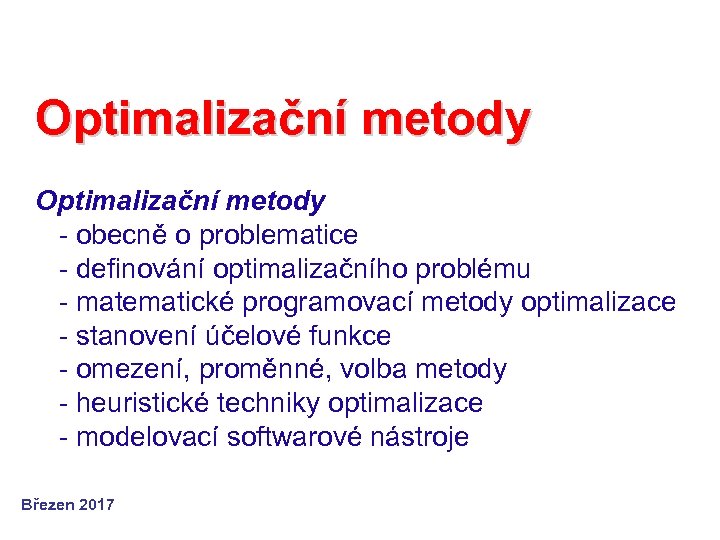 Optimalizační metody

Optimalizační metody
- obecně o problematice
- definování optimalizačního problému
- matematické programovací metody optimalizace
- stanovení účelové funkce
- omezení, proměnné, volba metody
- heuristické techniky optimalizace
- modelovací softwarové nástroje

Březen 2017